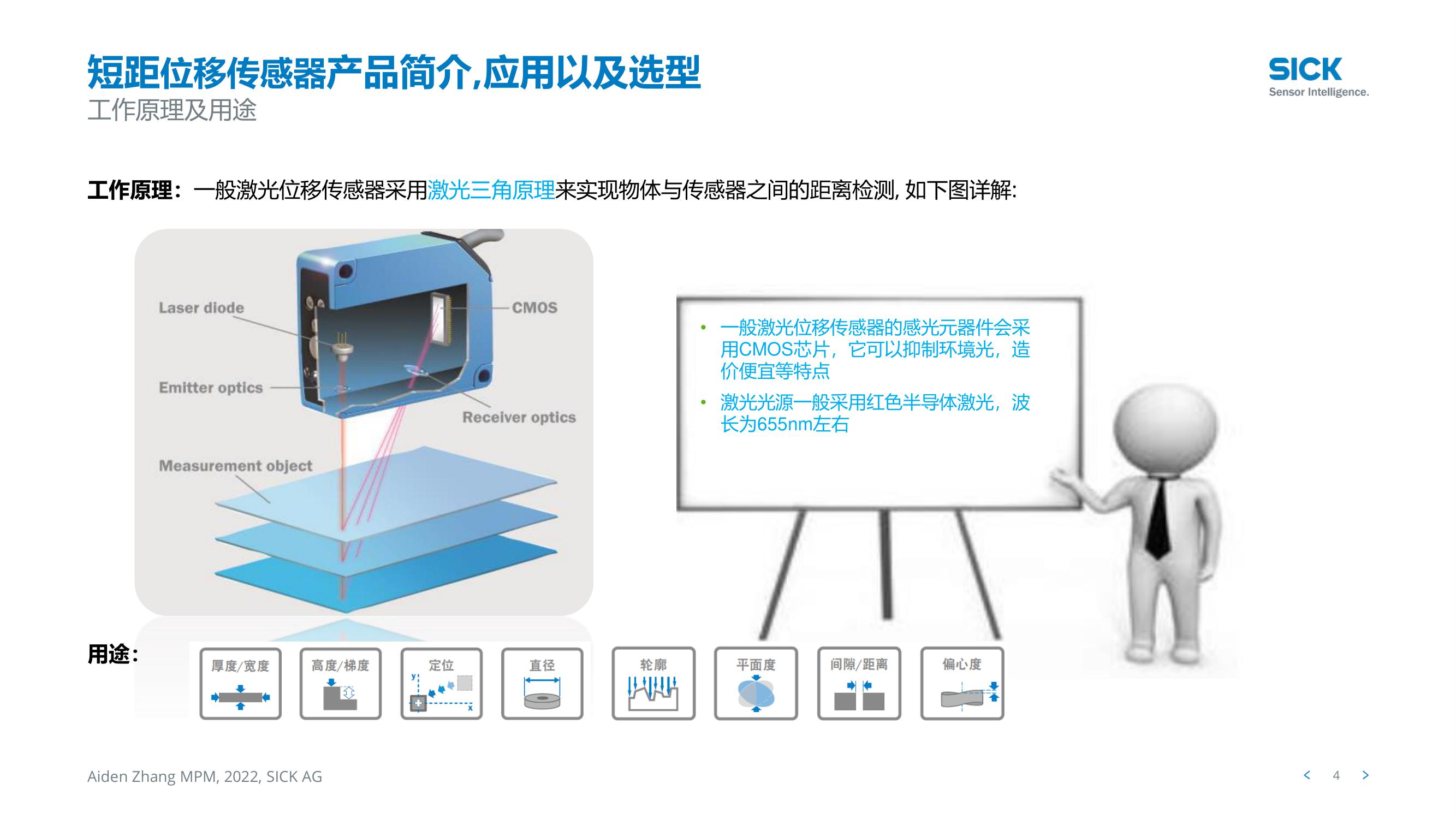 短距位移传感器产品简介,应用以及选型
工作原理及用途

SICK
Sensor Intelligence.

工作原理：一般激光位移传感器采用激光三角原理来实现物体与传感器之间的距离检测, 如下图详解:

Laser diode
CMOS
Emitter optics
Receiver optics
Measurement object

• 一般激光位移传感器的感光元器件会采用CMOS芯片，它可以抑制环境光，造价便宜等特点
• 激光光源一般采用红色半导体激光，波长为655nm左右

用途：
厚度/宽度
高度/梯度
定位
y
x
直径
轮廓
平面度
间隙/距离
偏心度

Aiden Zhang MPM, 2022, SICK AG
<
4
>